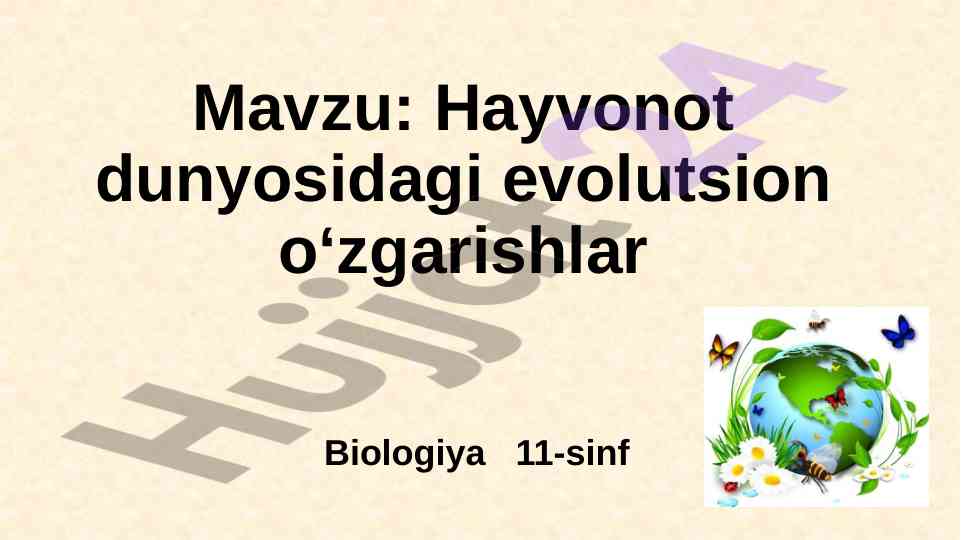 Mavzu: Hayvonot dunyosidagi evolutsion o‘zgarishlar

Biologiya 11-sinf

Hujjat24